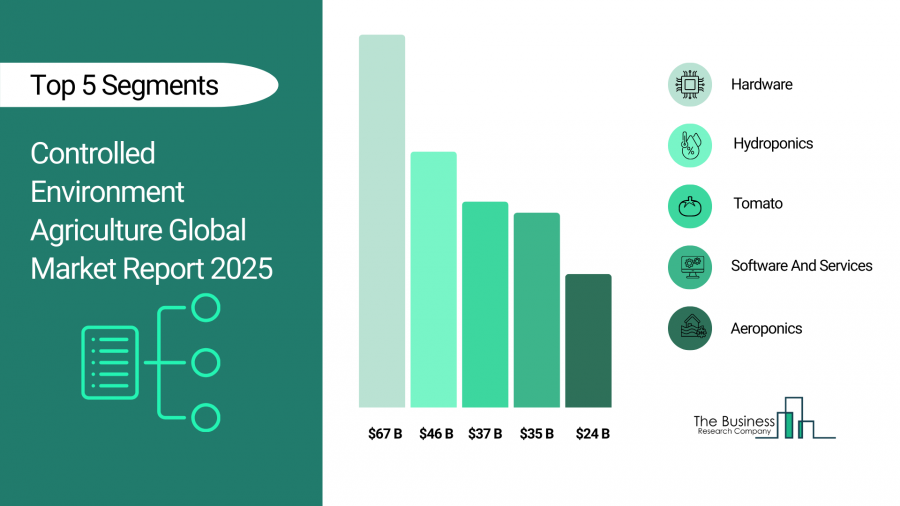 Top 5 Segments

Controlled Environment Agriculture Global Market Report 2025

$67 B $46 B $37 B $35 B $24 B

Hardware

Hydroponics

Tomato

Software And Services

Aeroponics

The Business
Research Company